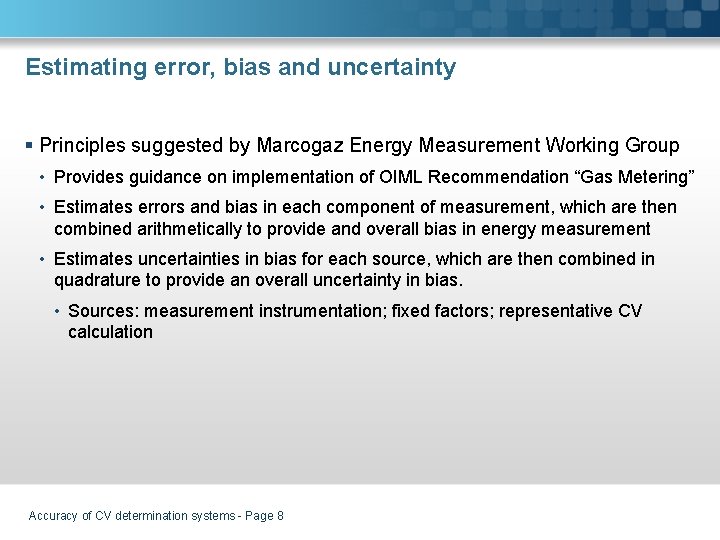 Estimating error, bias and uncertainty

▪ Principles suggested by Marcogaz Energy Measurement Working Group

• Provides guidance on implementation of OIML Recommendation “Gas Metering”

• Estimates errors and bias in each component of measurement, which are then combined arithmetically to provide and overall bias in energy measurement

• Estimates uncertainties in bias for each source, which are then combined in quadrature to provide an overall uncertainty in bias.

• Sources: measurement instrumentation; fixed factors; representative CV calculation

Accuracy of CV determination systems - Page 8